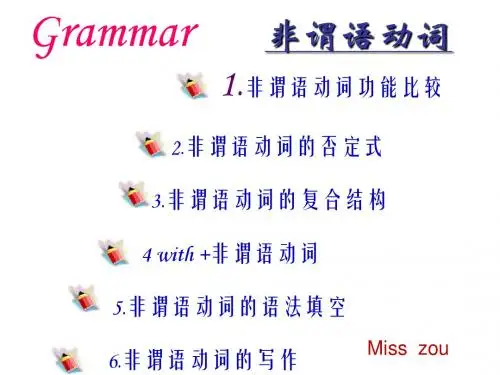 Grammar 非谓语动词

1.非谓语动词功能比较

2.非谓语动词的否定式

3.非谓语动词的复合结构

4 with +非谓语动词

5.非谓语动词的语法填空

6.非谓语动词的写作

Miss zou